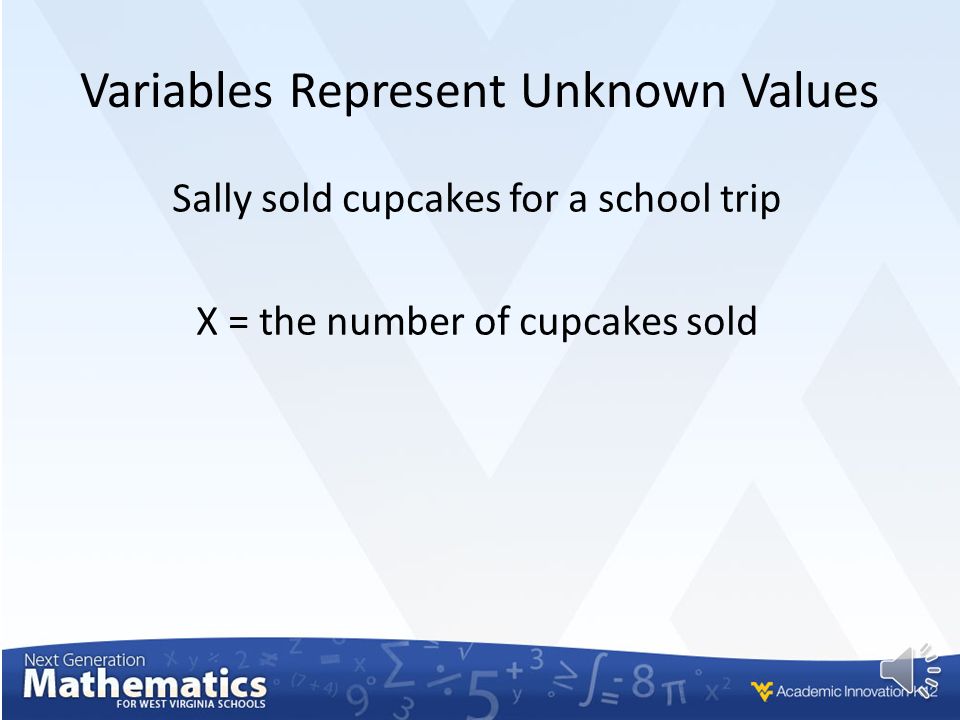 Variables Represent Unknown Values

Sally sold cupcakes for a school trip

X = the number of cupcakes sold

Next Generation
Mathematics
FOR WEST VIRGINIA SCHOOLS

Academic Innovation K12